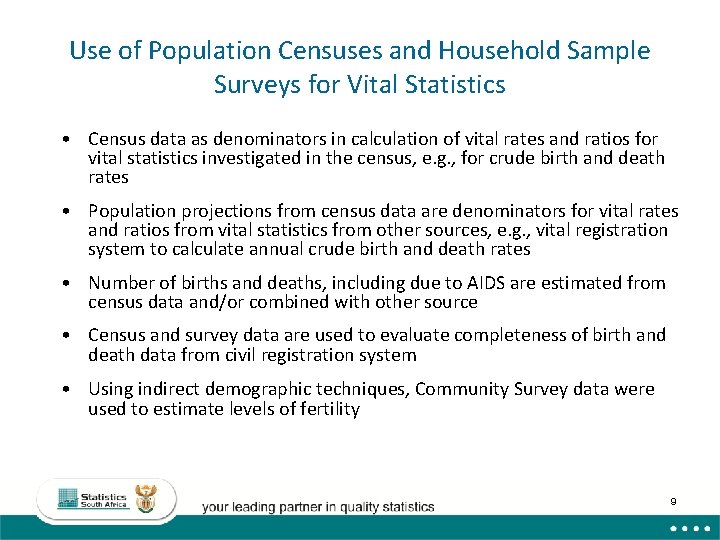 Use of Population Censuses and Household Sample Surveys for Vital Statistics

• Census data as denominators in calculation of vital rates and ratios for vital statistics investigated in the census, e.g., for crude birth and death rates

• Population projections from census data are denominators for vital rates and ratios from vital statistics from other sources, e.g., vital registration system to calculate annual crude birth and death rates

• Number of births and deaths, including due to AIDS are estimated from census data and/or combined with other source

• Census and survey data are used to evaluate completeness of birth and death data from civil registration system

• Using indirect demographic techniques, Community Survey data were used to estimate levels of fertility

Statistics South Africa

your leading partner in quality statistics

9